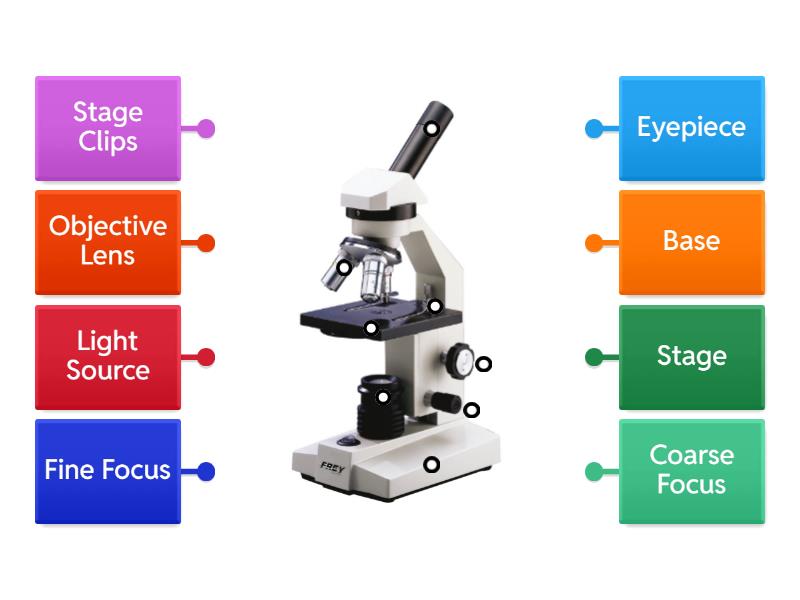 Stage Clips

Objective Lens

Light Source

Fine Focus

FREY

Eyepiece

Base

Stage

Coarse Focus